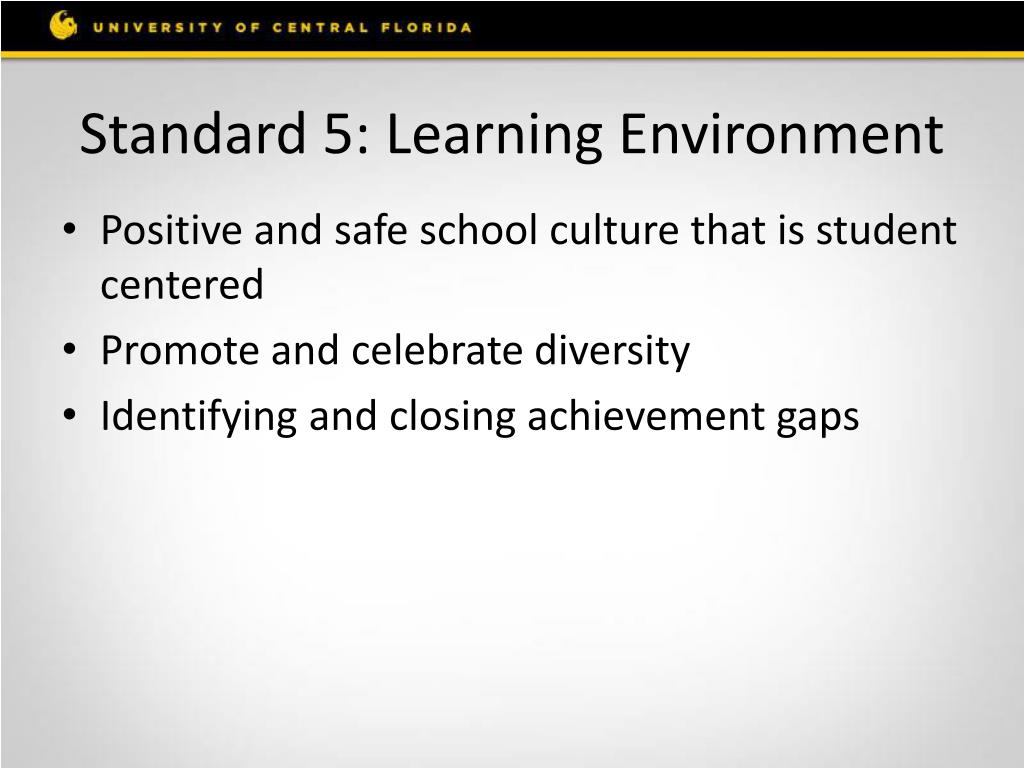 UNIVERSITY OF CENTRAL FLORIDA

Standard 5: Learning Environment

• Positive and safe school culture that is student centered
• Promote and celebrate diversity
• Identifying and closing achievement gaps